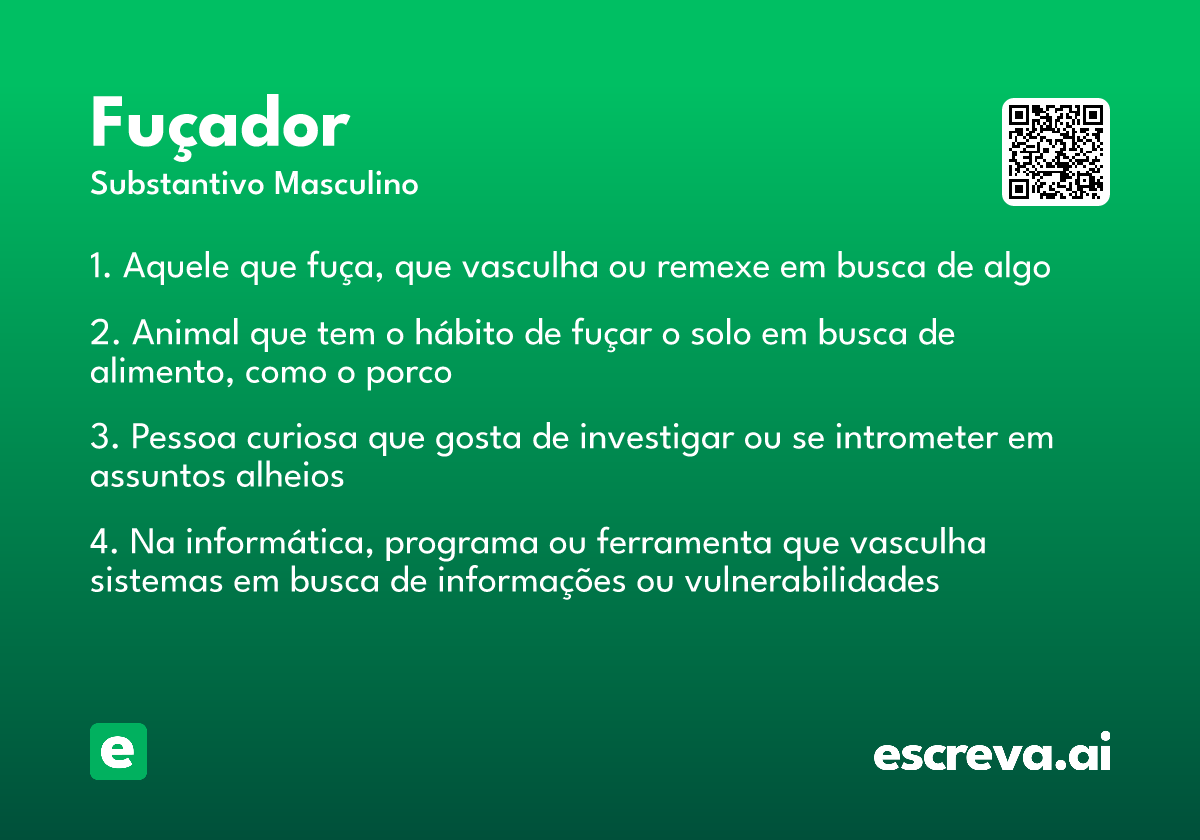 Fuçador
Substantivo Masculino

1. Aquele que fuça, que vasculha ou remexe em busca de algo

2. Animal que tem o hábito de fuçar o solo em busca de alimento, como o porco

3. Pessoa curiosa que gosta de investigar ou se intrometer em assuntos alheios

4. Na informática, programa ou ferramenta que vasculha sistemas em busca de informações ou vulnerabilidades

e

escreva.ai